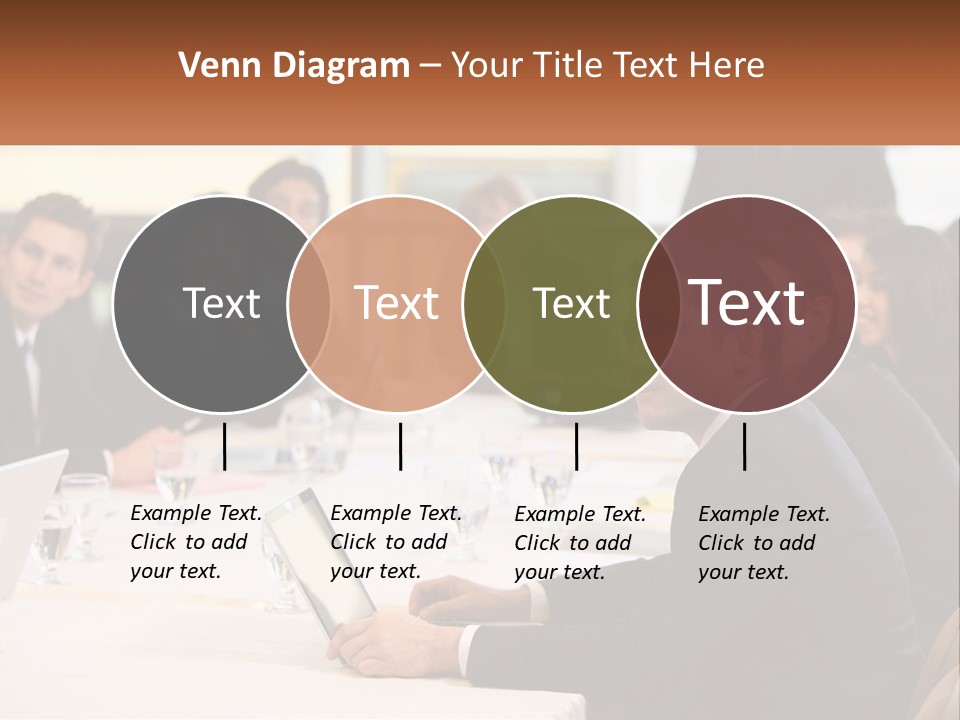 Venn Diagram – Your Title Text Here

Text

Text

Text

Text

Example Text. Click to add your text.

Example Text. Click to add your text.

Example Text. Click to add your text.

Example Text. Click to add your text.